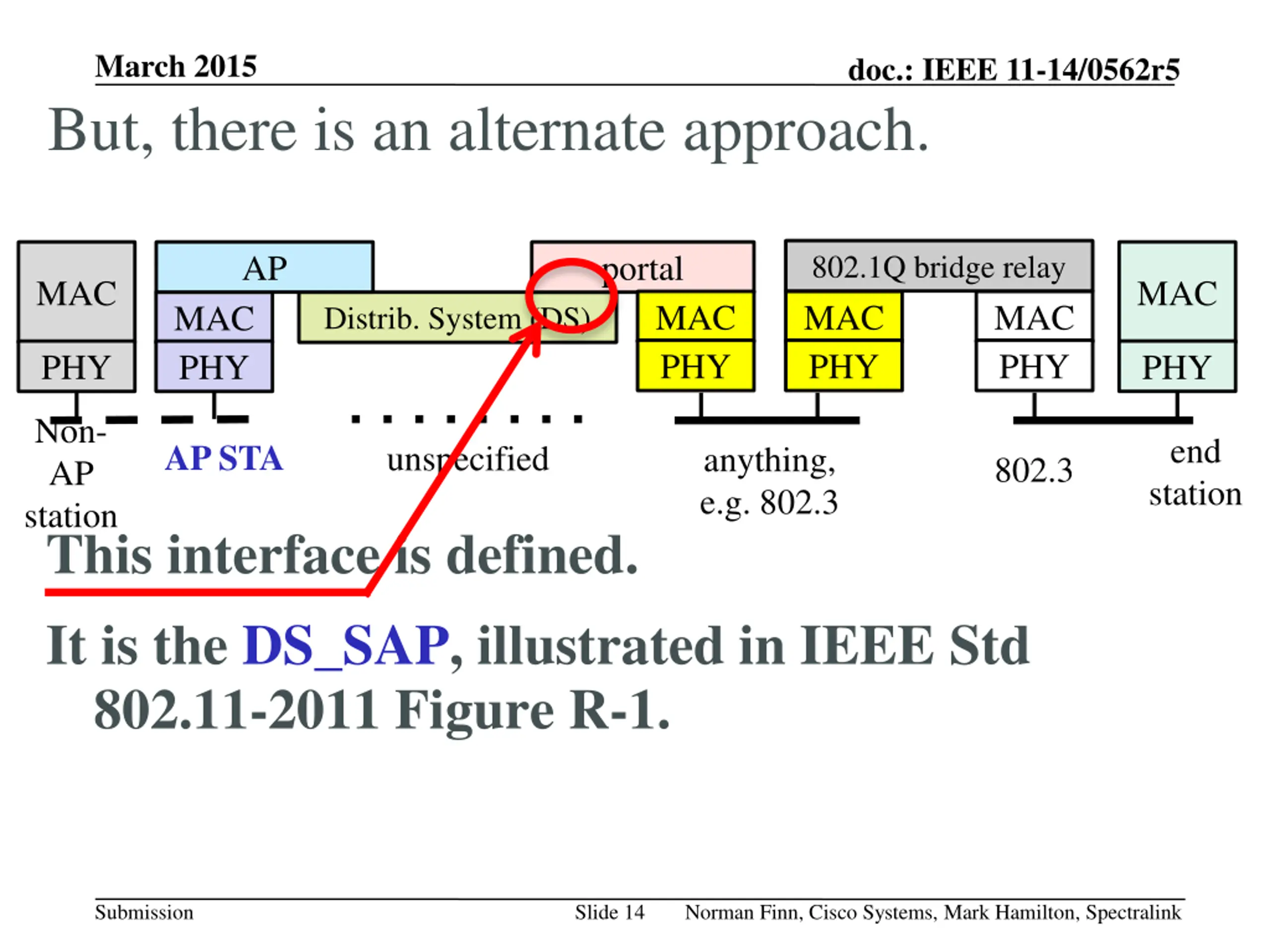 March 2015

doc.: IEEE 11-14/0562r5

But, there is an alternate approach.

MAC

PHY

AP

MAC

PHY

Distrib. System (DS)

portal

MAC

PHY

802.1Q bridge relay

MAC

PHY

MAC

PHY

MAC

PHY

Non-AP station

AP STA

unspecified

anything, e.g. 802.3

802.3

end station

This interface is defined.

It is the DS_SAP, illustrated in IEEE Std 802.11-2011 Figure R-1.

Submission

Slide 14

Norman Finn, Cisco Systems, Mark Hamilton, Spectralink